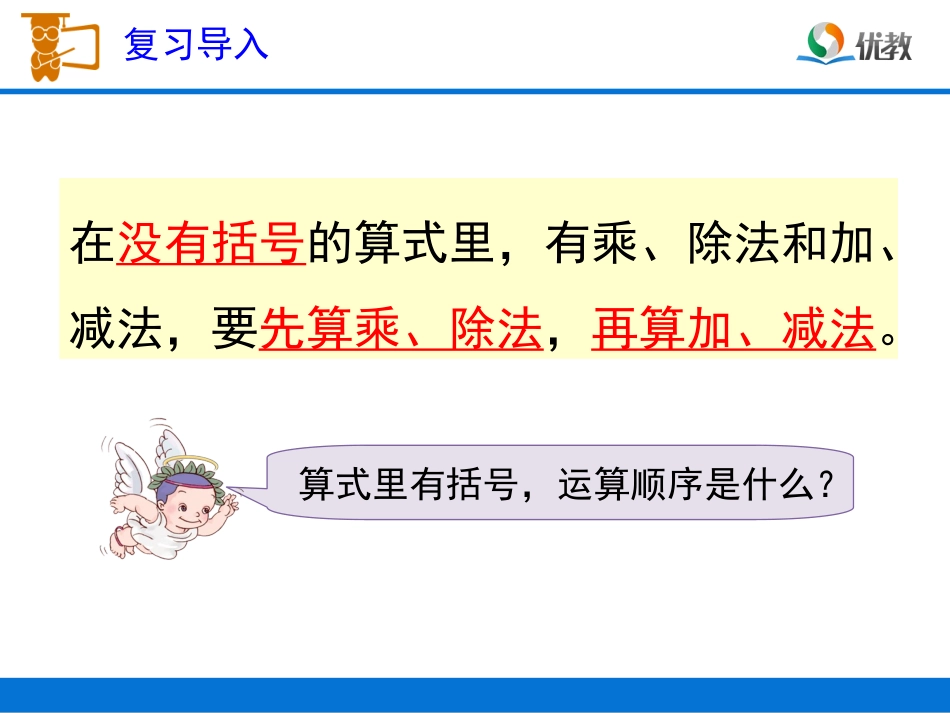 复习导入

优教

在没有括号的算式里，有乘、除法和加、减法，要先算乘、除法，再算加、减法。

算式里有括号，运算顺序是什么？